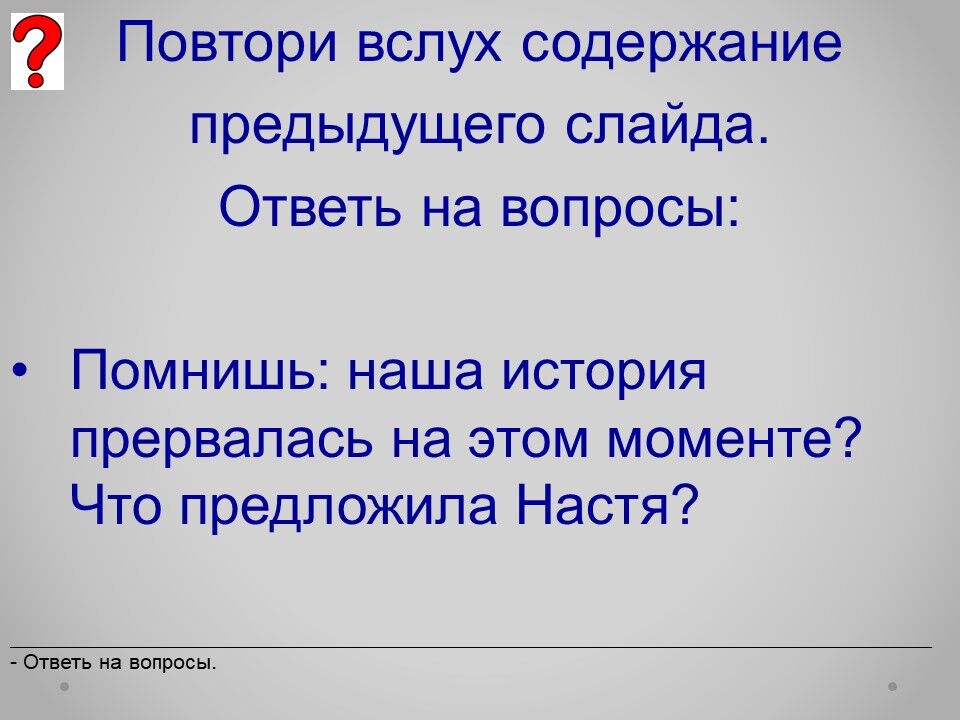 ?

Повтори вслух содержание предыдущего слайда.

Ответь на вопросы:

• Помнишь: наша история прервалась на этом моменте? Что предложила Настя?

- Ответь на вопросы.